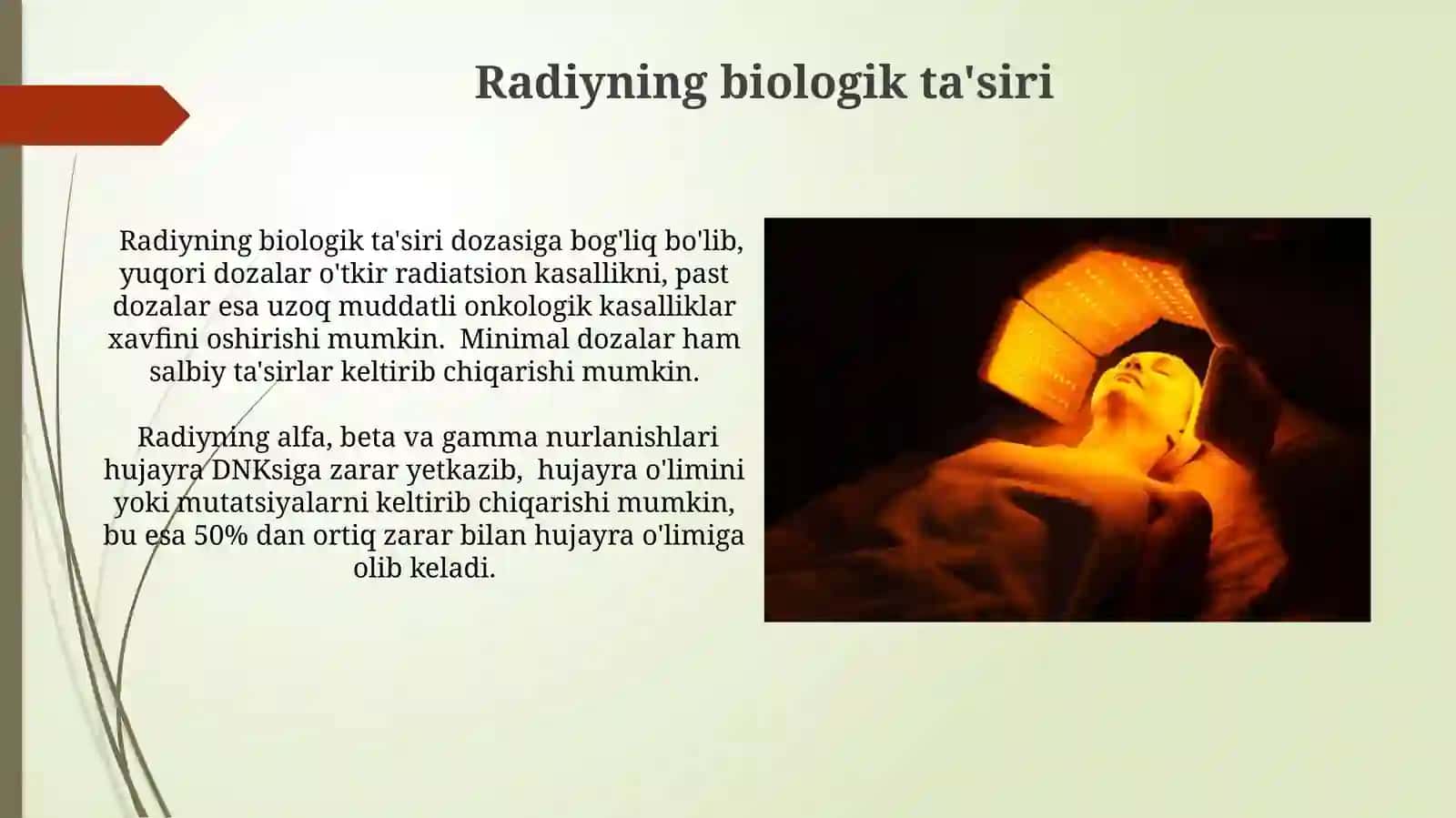 Radiyning biologik ta'siri

Radiyning biologik ta'siri dozasiga bog'liq bo'lib, yuqori dozalar o'tkir radiatsion kasallikni, past dozalar esa uzoq muddatli onkologik kasalliklar xavfini oshirishi mumkin. Minimal dozalar ham salbiy ta'sirlar keltirib chiqarishi mumkin.

Radiyning alfa, beta va gamma nurlanishlari hujayra DNKsiga zarar yetkazib, hujayra o'limini yoki mutatsiyalarni keltirib chiqarishi mumkin, bu esa 50% dan ortiq zarar bilan hujayra o'limiga olib keladi.